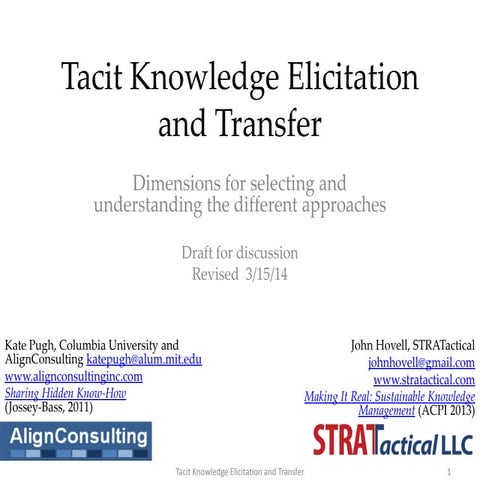 Tacit Knowledge Elicitation and Transfer

Dimensions for selecting and understanding the different approaches

Draft for discussion
Revised 3/15/14

Kate Pugh, Columbia University and AlignConsulting katepugh@alum.mit.edu
www.alignconsultinginc.com
Sharing Hidden Know-How
(Jossey-Bass, 2011)

AlignConsulting

John Hovell, STRATactical
johnhovell@gmail.com
www.stratactical.com
Making It Real: Sustainable Knowledge Management (ACPI 2013)

STRATactical LLC

Tacit Knowledge Elicitation and Transfer

1